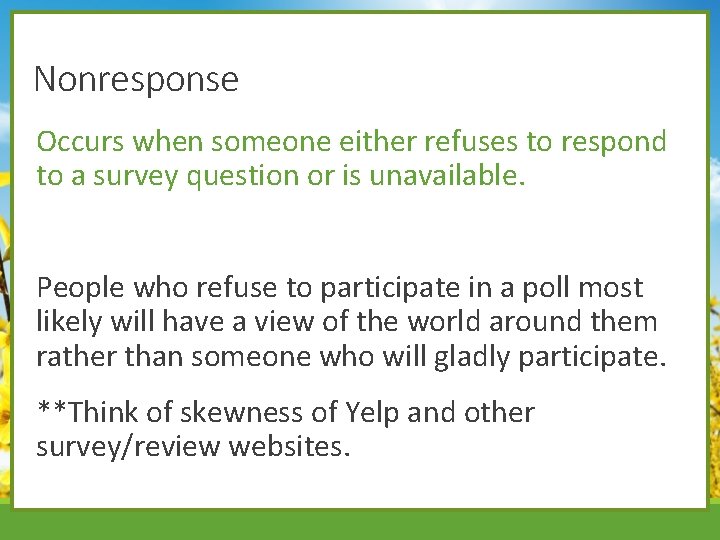 Nonresponse

Occurs when someone either refuses to respond to a survey question or is unavailable.

People who refuse to participate in a poll most likely will have a view of the world around them rather than someone who will gladly participate.

**Think of skewness of Yelp and other survey/review websites.